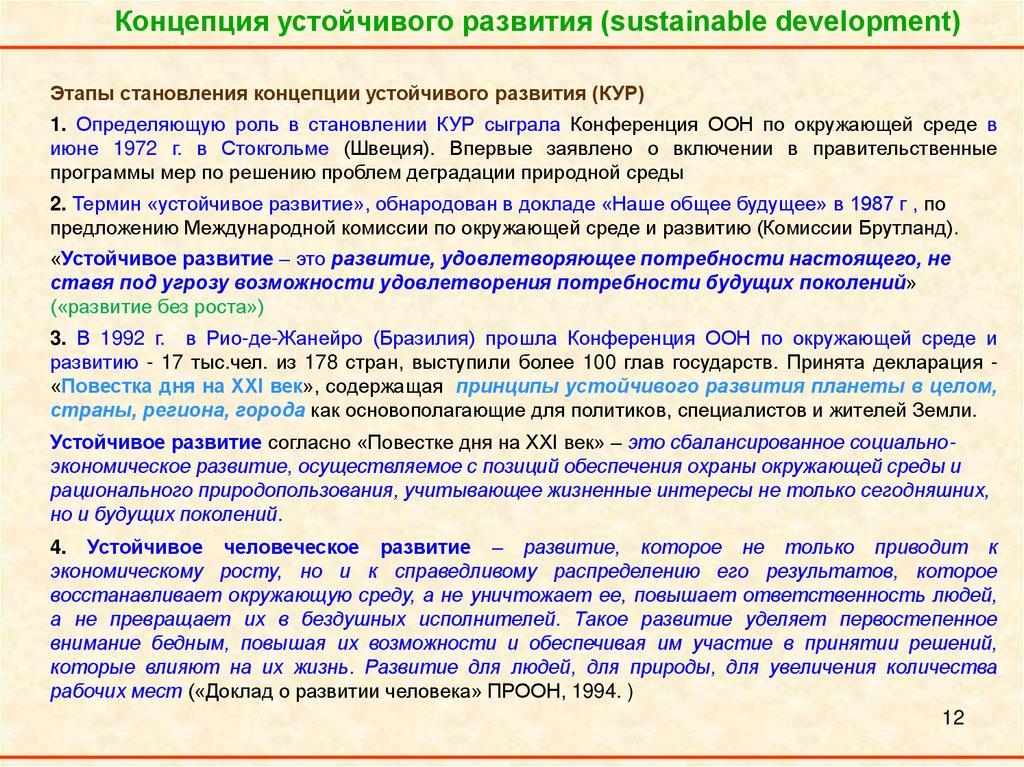 Концепция устойчивого развития (sustainable development)

Этапы становления концепции устойчивого развития (КУР)

1. Определяющую роль в становлении КУР сыграла Конференция ООН по окружающей среде в июне 1972 г. в Стокгольме (Швеция). Впервые заявлено о включении в правительственные программы мер по решению проблем деградации природной среды

2. Термин «устойчивое развитие», обнародован в докладе «Наше общее будущее» в 1987 г , по предложению Международной комиссии по окружающей среде и развитию (Комиссии Брутланд).

«Устойчивое развитие – это развитие, удовлетворяющее потребности настоящего, не ставя под угрозу возможности удовлетворения потребности будущих поколений» («развитие без роста»)

3. В 1992 г. в Рио-де-Жанейро (Бразилия) прошла Конференция ООН по окружающей среде и развитию - 17 тыс.чел. из 178 стран, выступили более 100 глав государств. Принята декларация - «Повестка дня на XXI век», содержащая принципы устойчивого развития планеты в целом, страны, региона, города как основополагающие для политиков, специалистов и жителей Земли.

Устойчивое развитие согласно «Повестке дня на XXI век» – это сбалансированное социально-экономическое развитие, осуществляемое с позиций обеспечения охраны окружающей среды и рационального природопользования, учитывающее жизненные интересы не только сегодняшних, но и будущих поколений.

4. Устойчивое человеческое развитие – развитие, которое не только приводит к экономическому росту, но и к справедливому распределению его результатов, которое восстанавливает окружающую среду, а не уничтожает ее, повышает ответственность людей, а не превращает их в бездушных исполнителей. Такое развитие уделяет первостепенное внимание бедным, повышая их возможности и обеспечивая им участие в принятии решений, которые влияют на их жизнь. Развитие для людей, для природы, для увеличения количества рабочих мест («Доклад о развитии человека» ПРООН, 1994. )

12